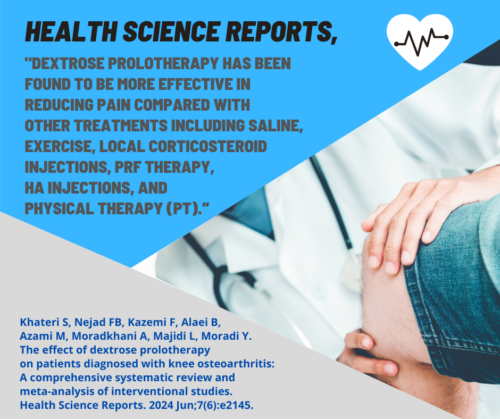 HEALTH SCIENCE REPORTS,

"DEXTROSE PROLOTHERAPY HAS BEEN FOUND TO BE MORE EFFECTIVE IN REDUCING PAIN COMPARED WITH OTHER TREATMENTS INCLUDING SALINE, EXERCISE, LOCAL CORTICOSTEROID INJECTIONS, PRF THERAPY, HA INJECTIONS, AND PHYSICAL THERAPY (PT)."

Khateri S, Nejad FB, Kazemi F, Alaei B, Azami M, Moradkhani A, Majidi L, Moradi Y. The effect of dextrose prolotherapy on patients diagnosed with knee osteoarthritis: A comprehensive systematic review and meta-analysis of interventional studies. Health Science Reports. 2024 Jun;7(6):e2145.